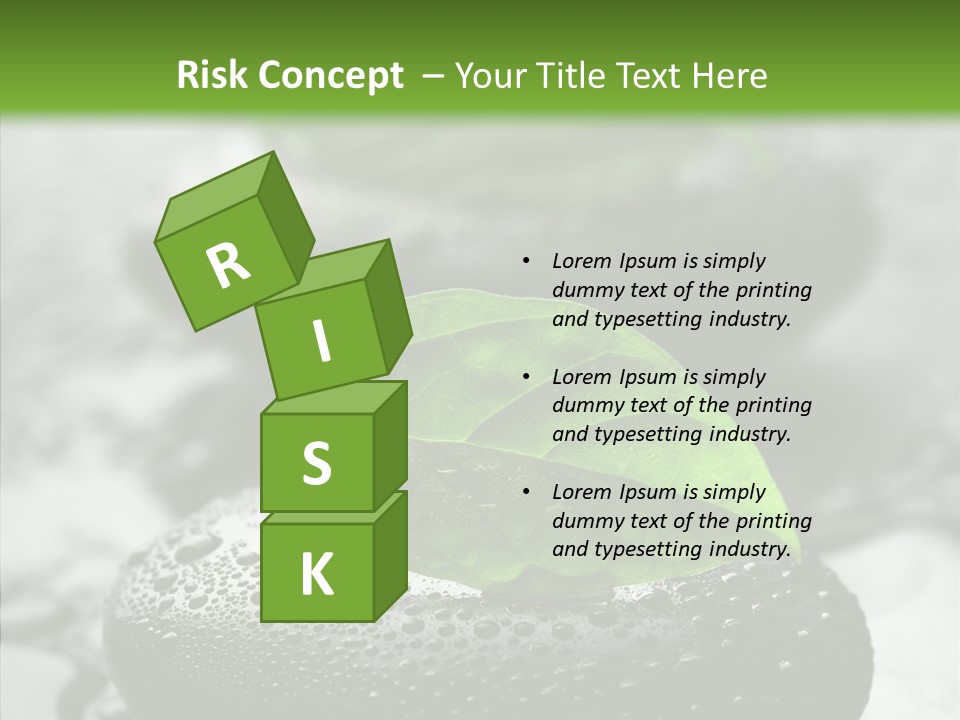 Risk Concept – Your Title Text Here

R

I

S

K

• Lorem Ipsum is simply dummy text of the printing and typesetting industry.

• Lorem Ipsum is simply dummy text of the printing and typesetting industry.

• Lorem Ipsum is simply dummy text of the printing and typesetting industry.